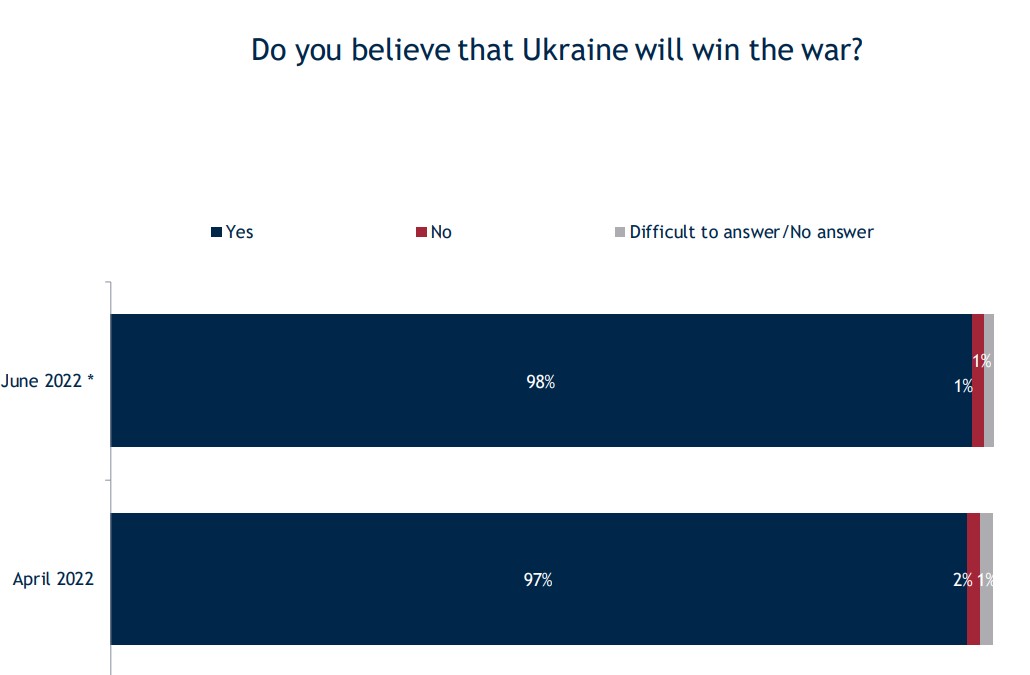 Do you believe that Ukraine will win the war?

Yes
No
Difficult to answer/No answer

June 2022 *
98%
1%
1%

April 2022
97%
2%
1%